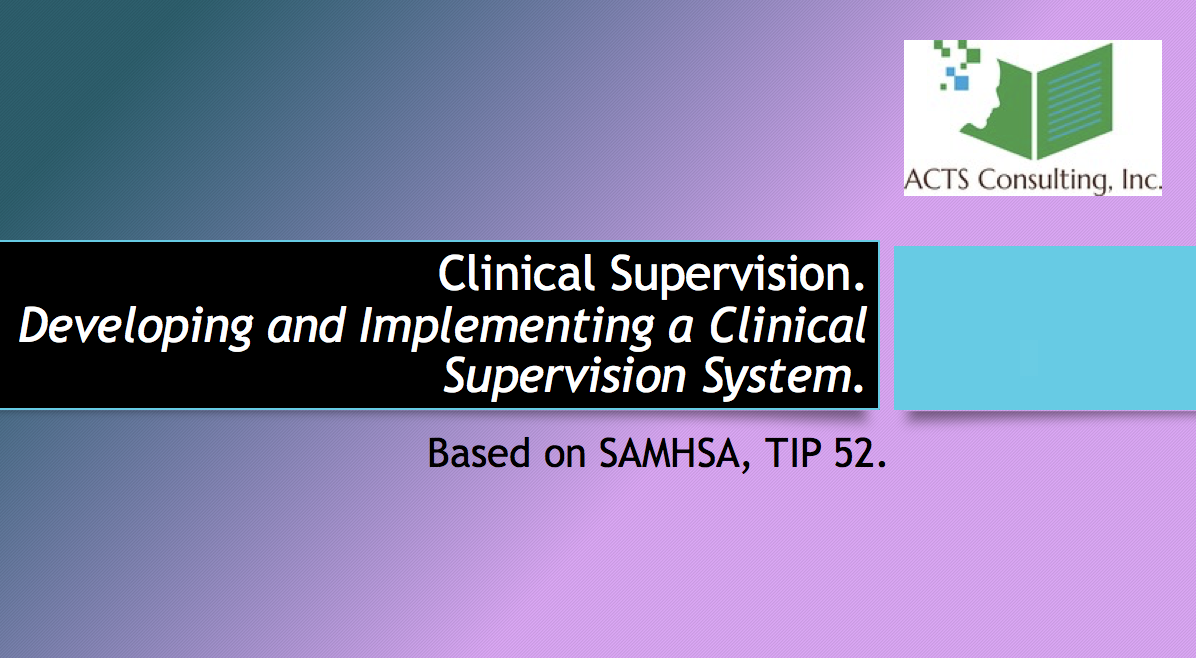 ACTS Consulting, Inc.

Clinical Supervision.
Developing and Implementing a Clinical Supervision System.

Based on SAMHSA, TIP 52.